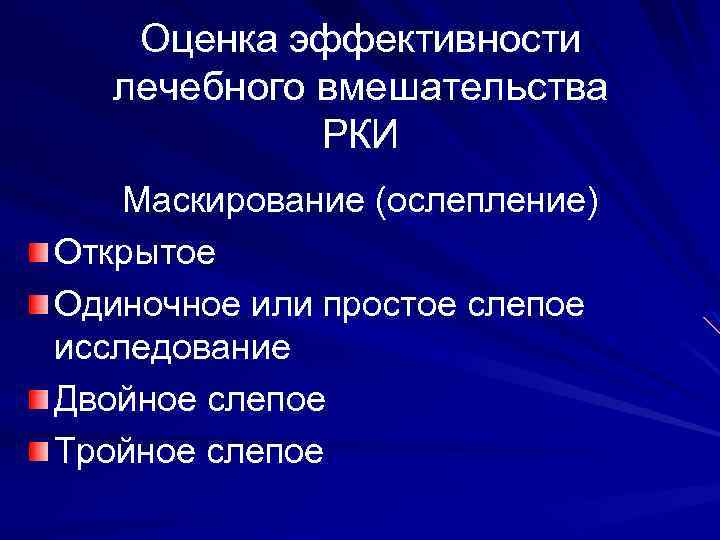 Оценка эффективности лечебного вмешательства РКИ

Маскирование (ослепление)

Открытое

Одиночное или простое слепое исследование

Двойное слепое

Тройное слепое